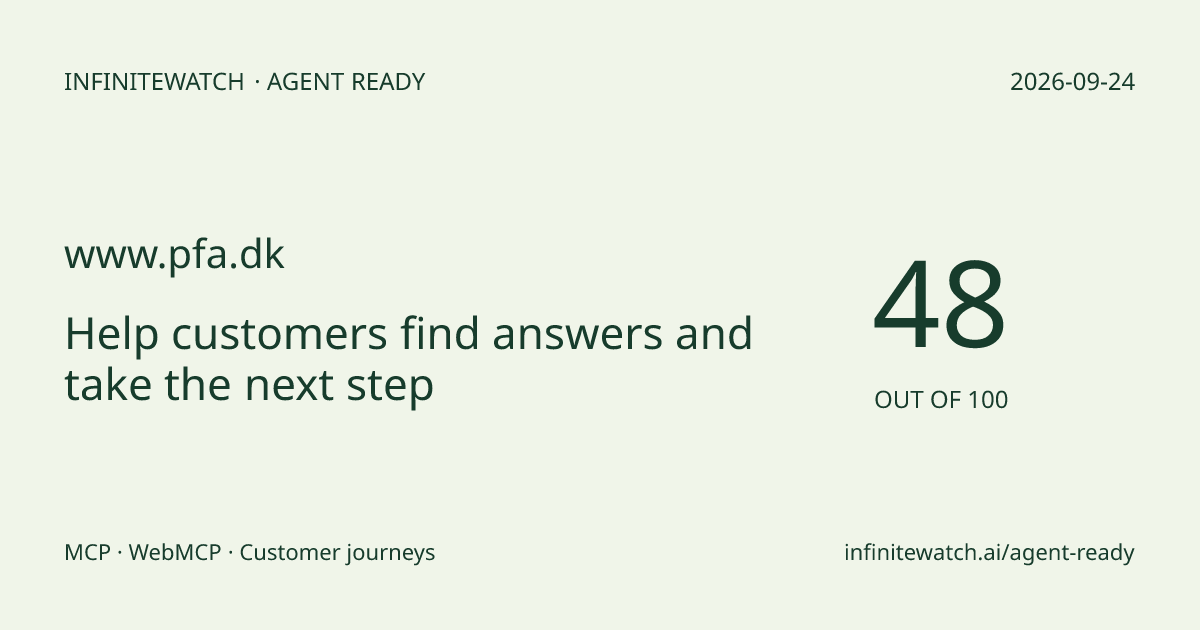 INFINITEWATCH · AGENT READY

2026-09-24

www.pfa.dk

Help customers find answers and take the next step

48

OUT OF 100

MCP · WebMCP · Customer journeys

infinitewatch.ai/agent-ready